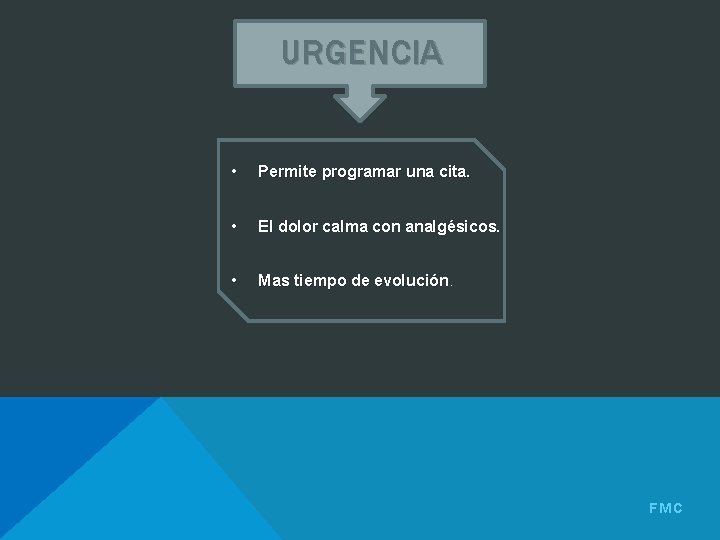 URGENCIA

• Permite programar una cita.

• El dolor calma con analgésicos.

• Mas tiempo de evolución.

FMC